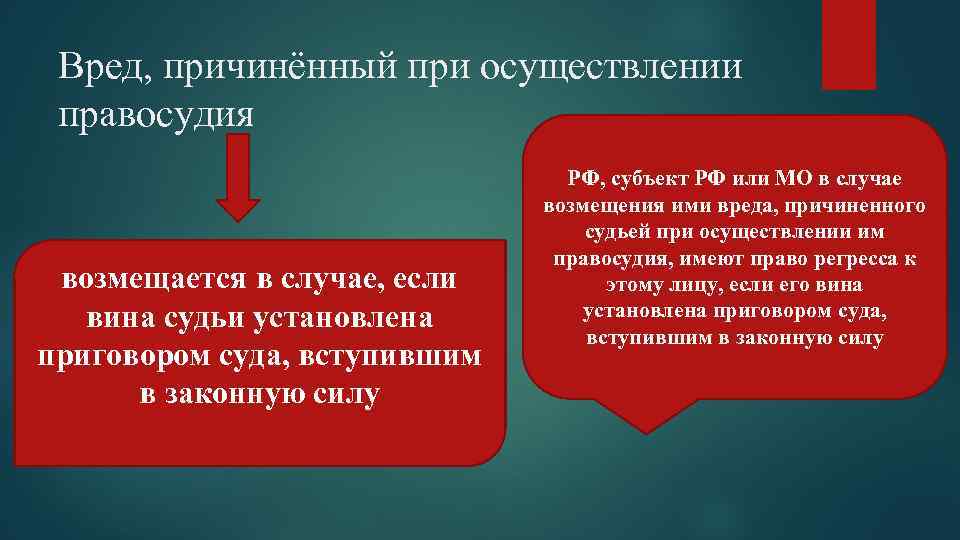 Вред, причинённый при осуществлении правосудия

возмещается в случае, если вина судьи установлена приговором суда, вступившим в законную силу

РФ, субъект РФ или МО в случае возмещения ими вреда, причиненного судьей при осуществлении им правосудия, имеют право регресса к этому лицу, если его вина установлена приговором суда, вступившим в законную силу